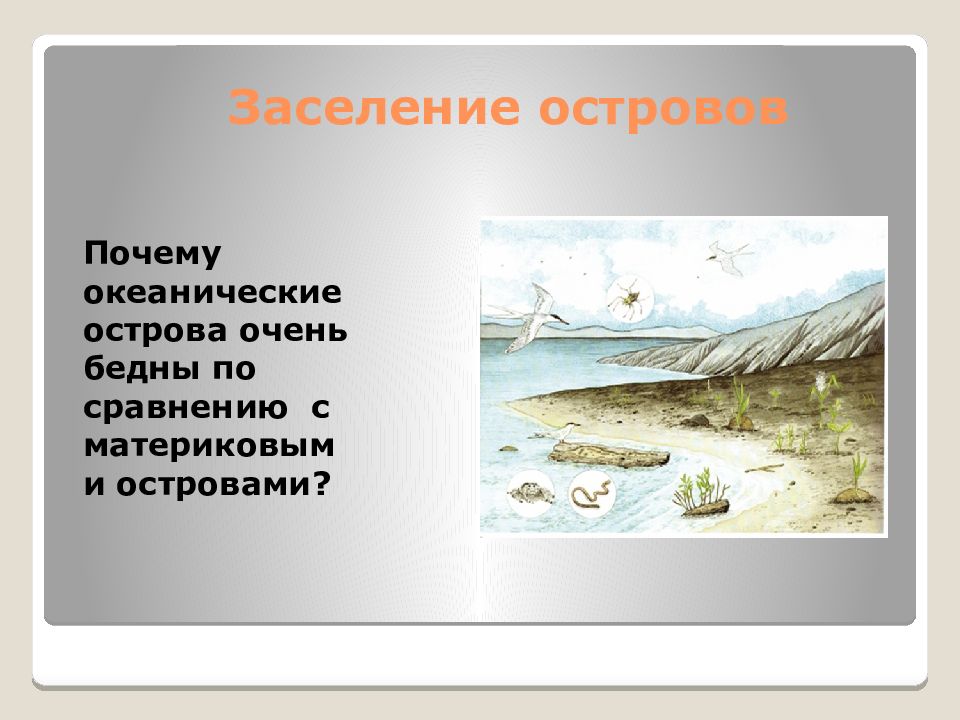 Заселение островов

Почему океанические острова очень бедны по сравнению с материковым и островами?